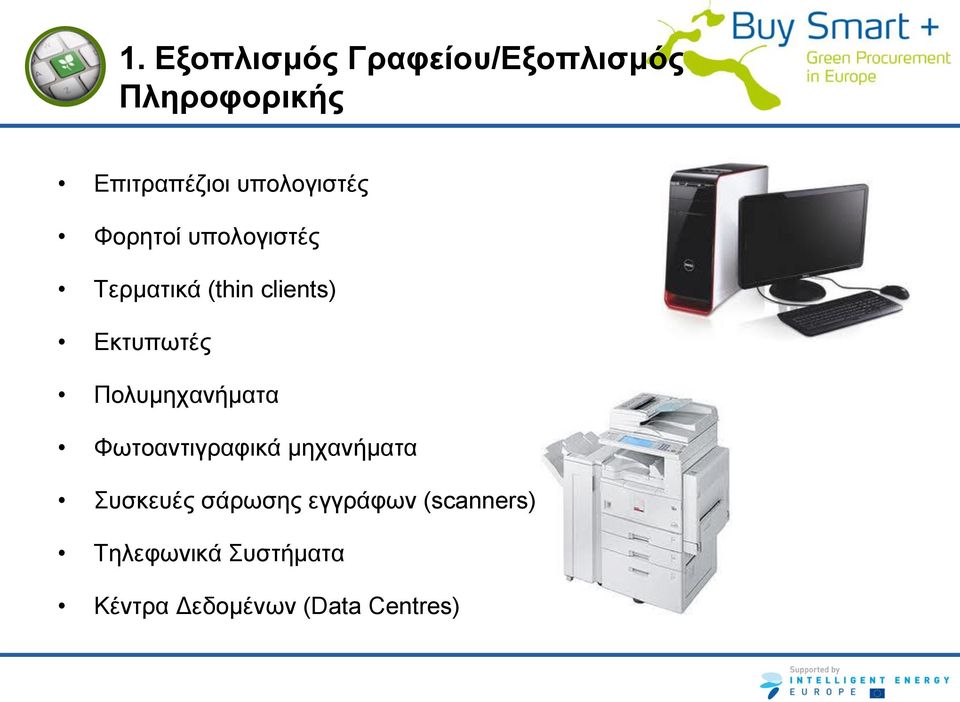 1. Εξοπλισμός Γραφείου/Εξοπλισμός Πληροφορικής

Buy Smart +
Green Procurement in Europe

• Επιτραπέζιοι υπολογιστές
• Φορητοί υπολογιστές
• Τερματικά (thin clients)
• Εκτυπωτές
• Πολυμηχανήματα
• Φωτοαντιγραφικά μηχανήματα
• Συσκευές σάρωσης εγγράφων (scanners)
• Τηλεφωνικά Συστήματα
• Κέντρα Δεδομένων (Data Centres)

Supported by
INTELLIGENT ENERGY
EUROPE